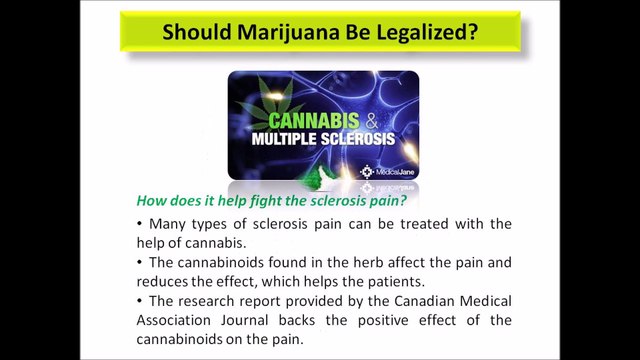 Should Marijuana Be Legalized?

CANNABIS &
MULTIPLE SCLEROSIS

MedicalJane

How does it help fight the sclerosis pain?

• Many types of sclerosis pain can be treated with the help of cannabis.
• The cannabinoids found in the herb affect the pain and reduces the effect, which helps the patients.
• The research report provided by the Canadian Medical Association Journal backs the positive effect of the cannabinoids on the pain.